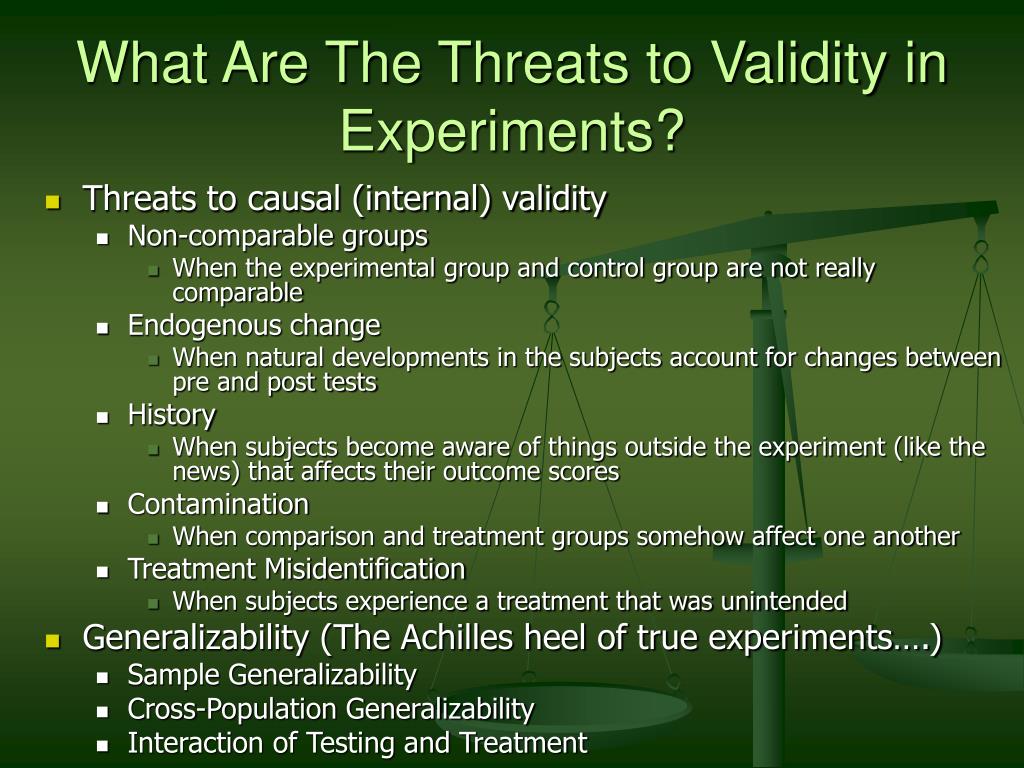 What Are The Threats to Validity in Experiments?

- Threats to causal (internal) validity
  - Non-comparable groups
    - When the experimental group and control group are not really comparable
  - Endogenous change
    - When natural developments in the subjects account for changes between pre and post tests
  - History
    - When subjects become aware of things outside the experiment (like the news) that affects their outcome scores
  - Contamination
    - When comparison and treatment groups somehow affect one another
  - Treatment Misidentification
    - When subjects experience a treatment that was unintended
- Generalizability (The Achilles heel of true experiments….)
  - Sample Generalizability
  - Cross-Population Generalizability
  - Interaction of Testing and Treatment